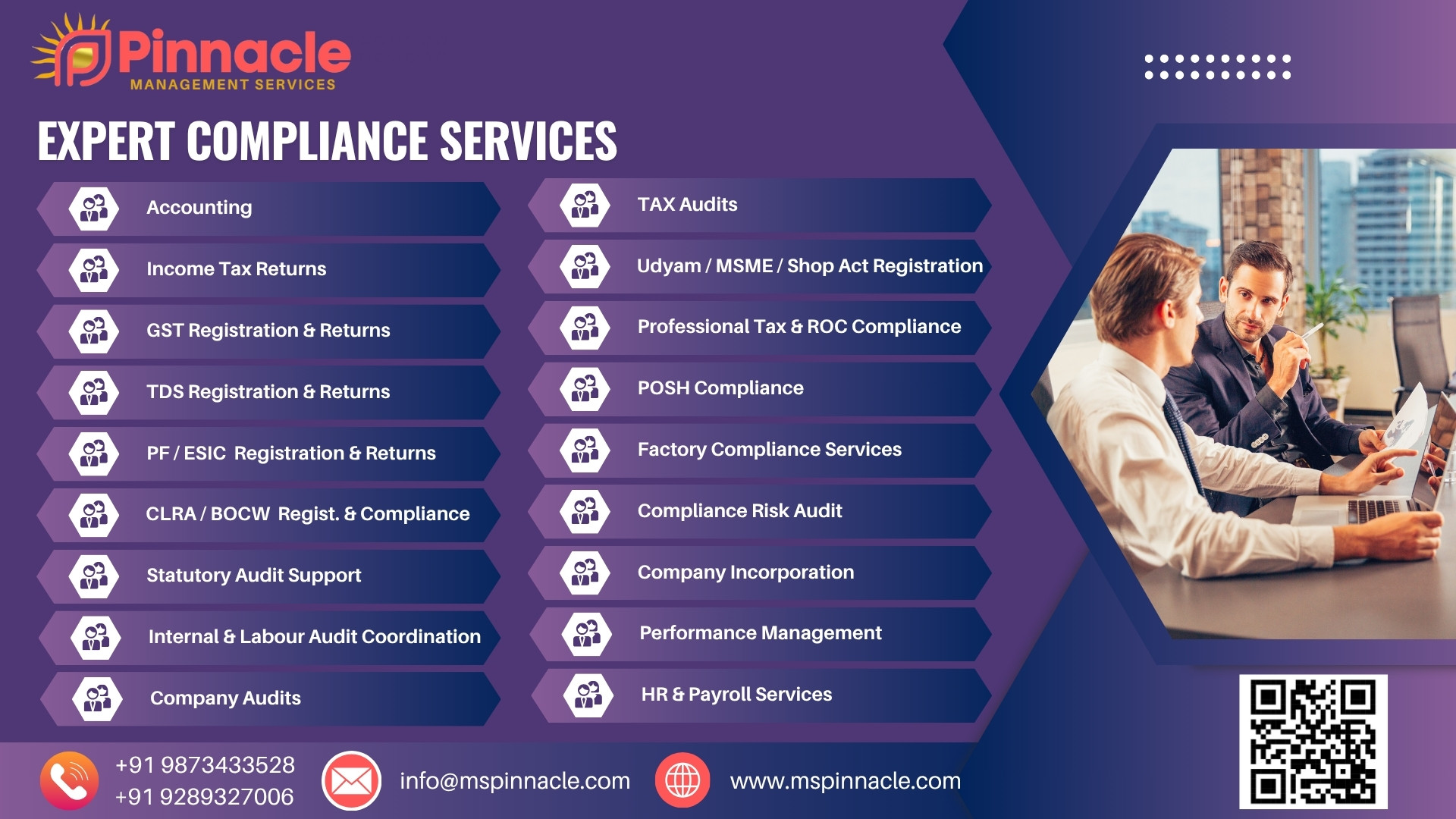 Pinnacle
MANAGEMENT SERVICES

EXPERT COMPLIANCE SERVICES

Accounting

Income Tax Returns

GST Registration & Returns

TDS Registration & Returns

PF / ESIC Registration & Returns

CLRA / BOCW Regist. & Compliance

Statutory Audit Support

Internal & Labour Audit Coordination

Company Audits

TAX Audits

Udyam / MSME / Shop Act Registration

Professional Tax & ROC Compliance

POSH Compliance

Factory Compliance Services

Compliance Risk Audit

Company Incorporation

Performance Management

HR & Payroll Services

+91 9873433528
+91 9289327006

info@mspinnacle.com

www.mspinnacle.com